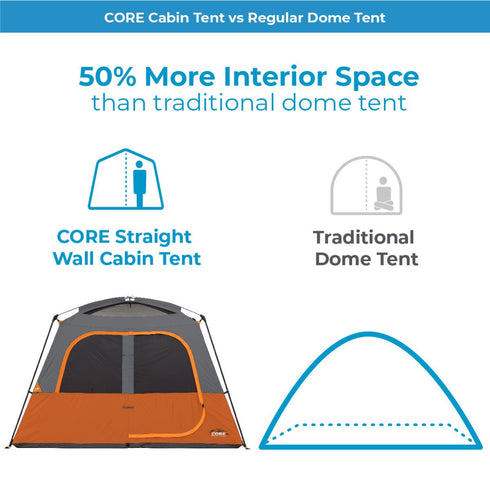 CORE Cabin Tent vs Regular Dome Tent

50% More Interior Space
than traditional dome tent

CORE Straight Wall Cabin Tent

Traditional Dome Tent

CORE